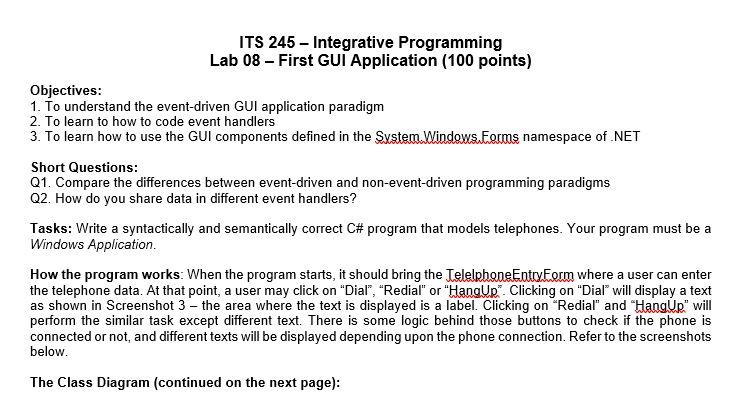 ITS 245 – Integrative Programming
Lab 08 – First GUI Application (100 points)

Objectives:
1. To understand the event-driven GUI application paradigm
2. To learn to how to code event handlers
3. To learn how to use the GUI components defined in the System.Windows.Forms namespace of .NET

Short Questions:
Q1. Compare the differences between event-driven and non-event-driven programming paradigms
Q2. How do you share data in different event handlers?

Tasks: Write a syntactically and semantically correct C# program that models telephones. Your program must be a Windows Application.

How the program works: When the program starts, it should bring the TelelphoneEntryForm where a user can enter the telephone data. At that point, a user may click on "Dial", "Redial" or "HangUp". Clicking on "Dial" will display a text as shown in Screenshot 3 – the area where the text is displayed is a label. Clicking on "Redial" and "HangUp" will perform the similar task except different text. There is some logic behind those buttons to check if the phone is connected or not, and different texts will be displayed depending upon the phone connection. Refer to the screenshots below.

The Class Diagram (continued on the next page):